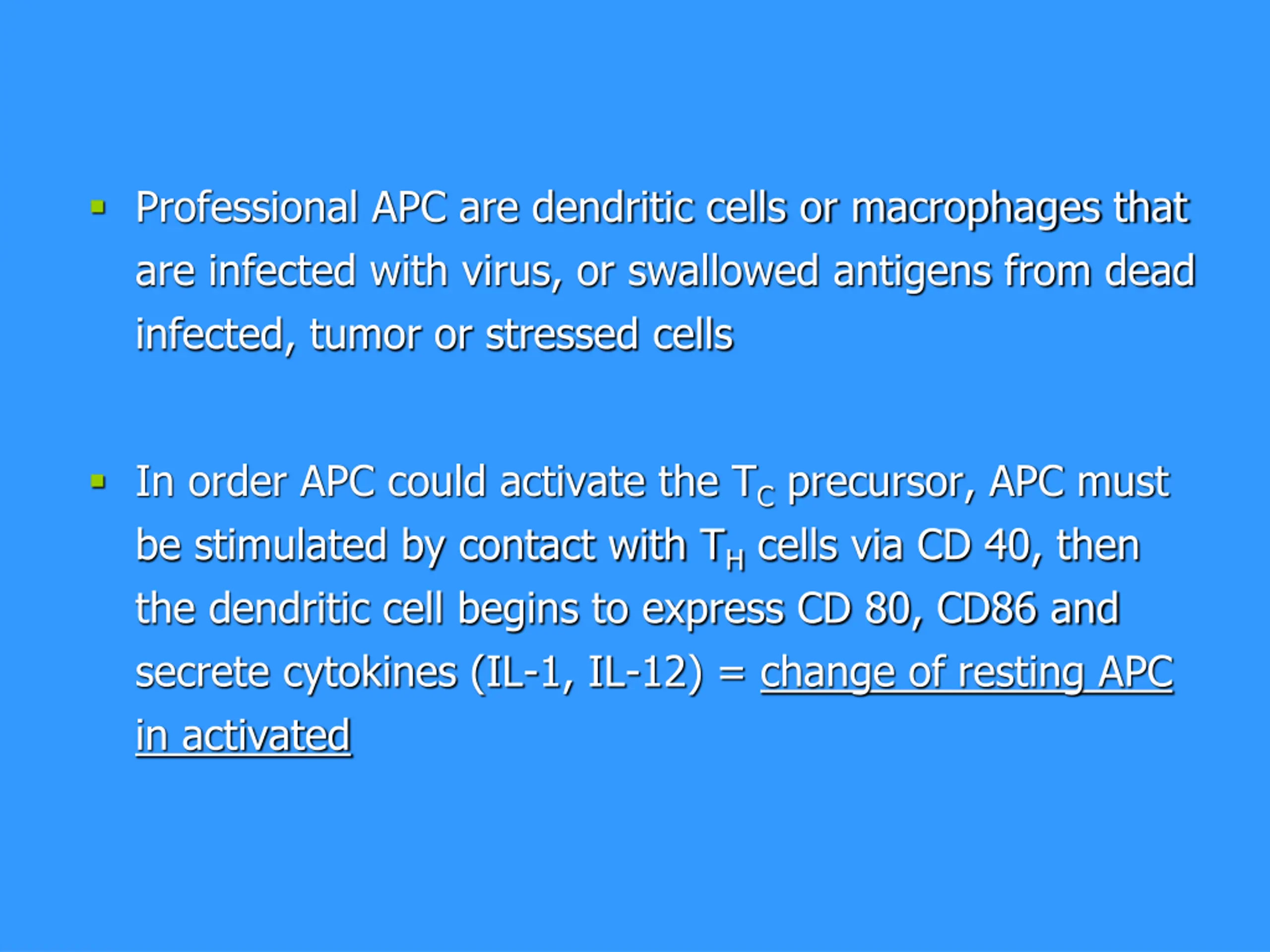 ▪ Professional APC are dendritic cells or macrophages that are infected with virus, or swallowed antigens from dead infected, tumor or stressed cells

▪ In order APC could activate the $T_C$ precursor, APC must be stimulated by contact with $T_H$ cells via CD 40, then the dendritic cell begins to express CD 80, CD86 and secrete cytokines (IL-1, IL-12) = change of resting APC in activated